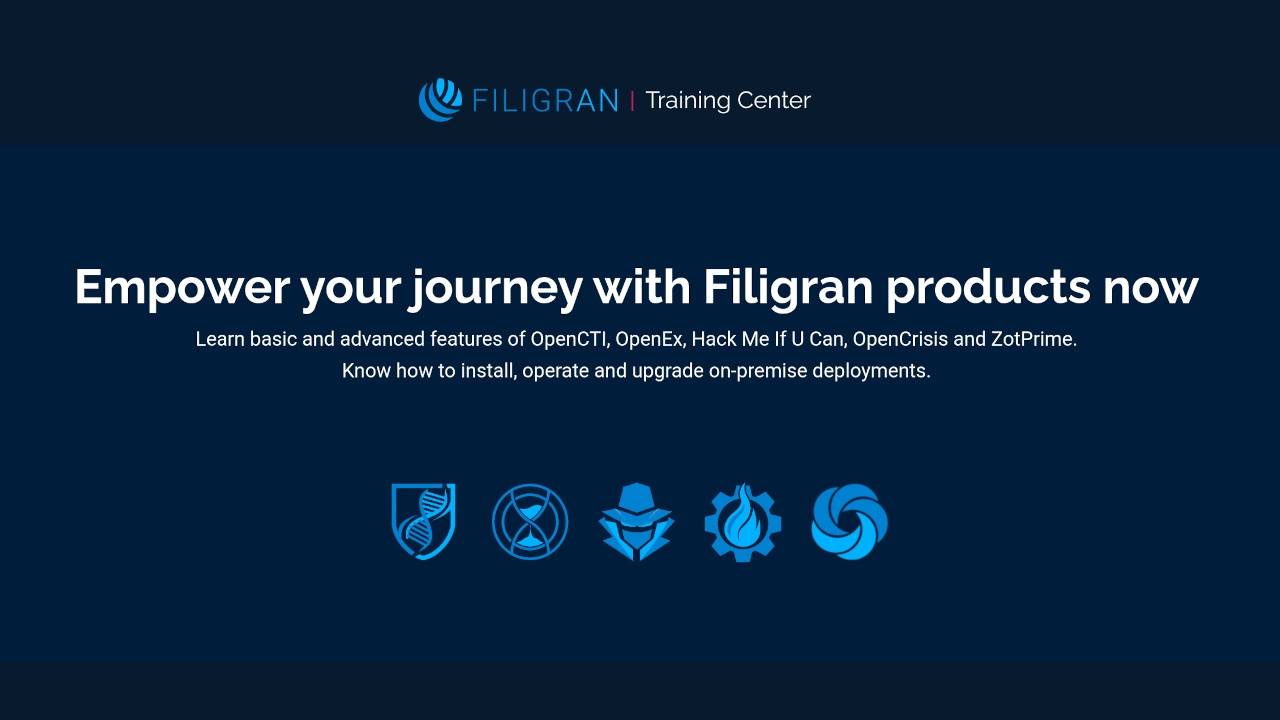 FILIGRAN | Training Center

Empower your journey with Filigran products now

Learn basic and advanced features of OpenCTI, OpenEx, Hack Me If U Can, OpenCrisis and ZotPrime.
Know how to install, operate and upgrade on-premise deployments.